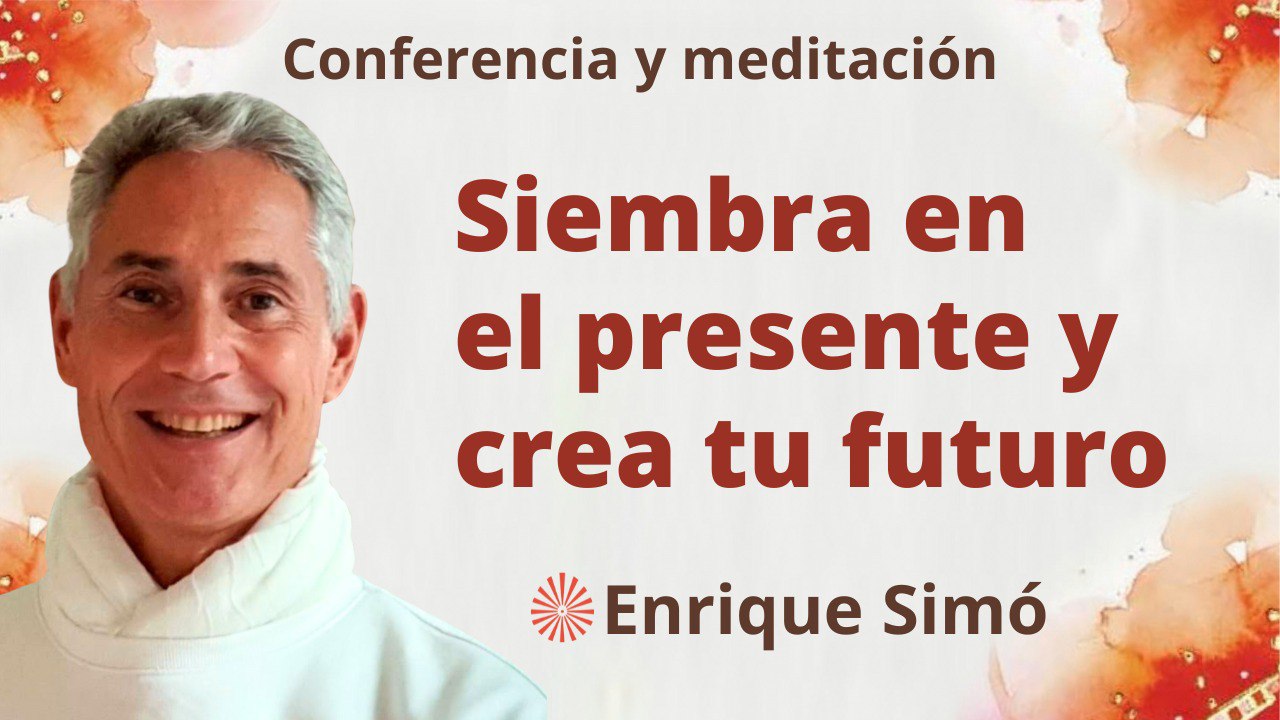 Conferencia y meditación

Siembra en el presente y crea tu futuro

Enrique Simó